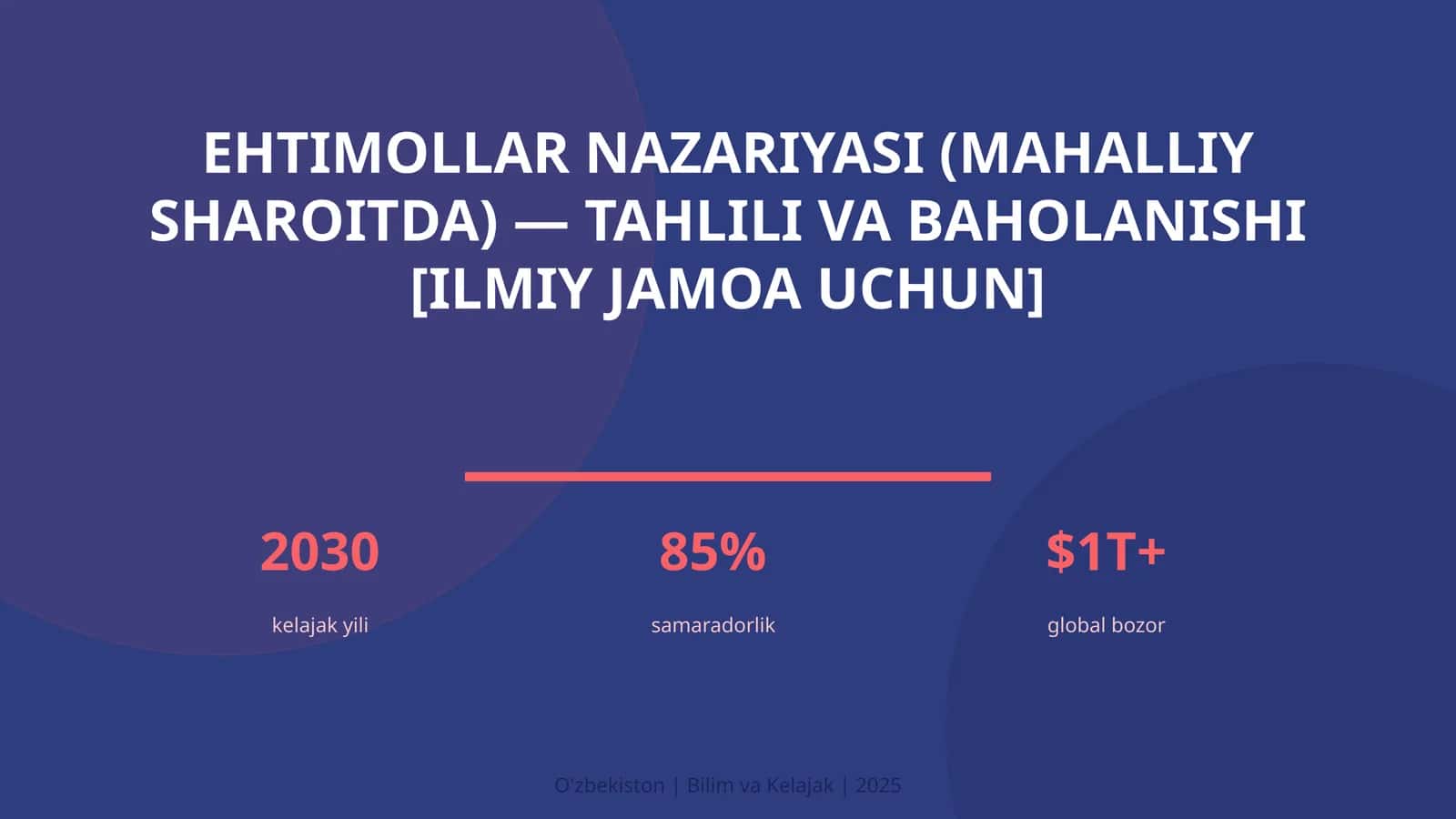 EHTIMOLLAR NAZARIYASI (MAHALLIY SHAROITDA) — TAHLILI VA BAHOLANISHI [ILMIY JAMOA UCHUN]

2030
kelajak yili

85%
samaradorlik

$1T+
global bozor

O'zbekiston | Bilim va Kelajak | 2025